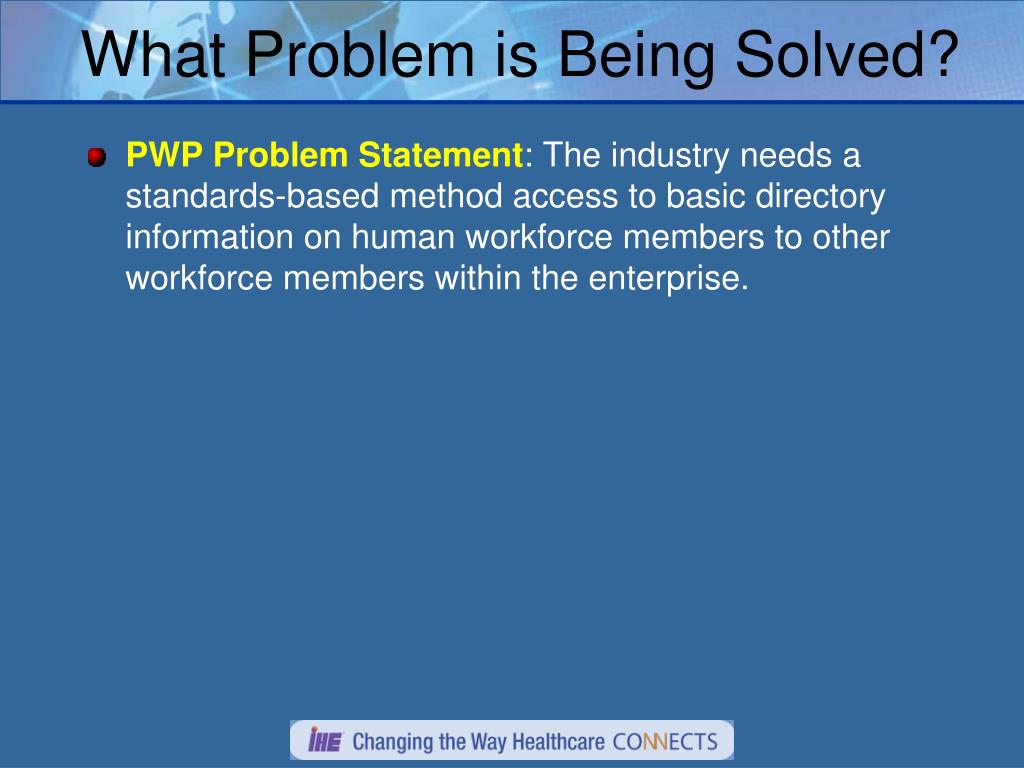 What Problem is Being Solved?

PWP Problem Statement: The industry needs a standards-based method access to basic directory information on human workforce members to other workforce members within the enterprise.

IHE Changing the Way Healthcare CONNECTS